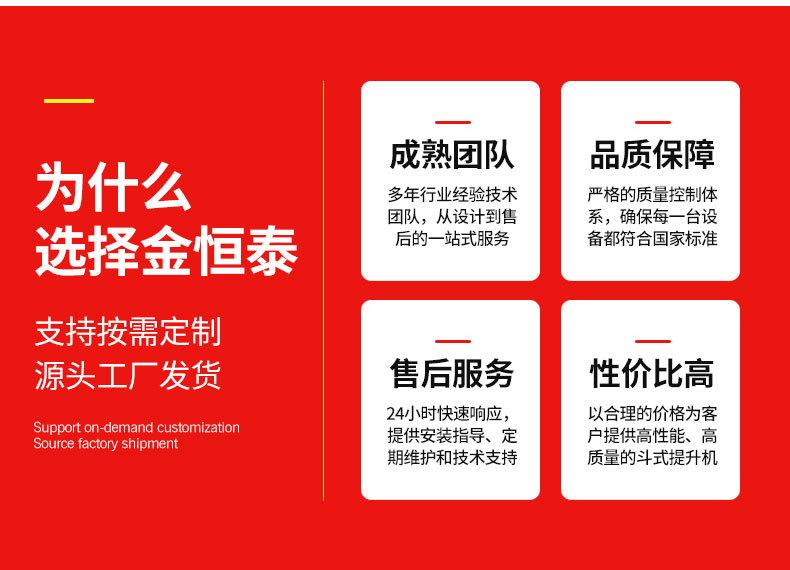 为什么
选择金恒泰

支持按需定制
源头工厂发货

Support on-demand customization
Source factory shipment

成熟团队

多年行业经验技术团队，从设计到售后的一站式服务

品质保障

严格的质量控制体系，确保每一台设备都符合国家标准

售后服务

24小时快速响应，提供安装指导、定期维护和技术支持

性价比高

以合理的价格为客户提供高性能、高质量的斗式提升机